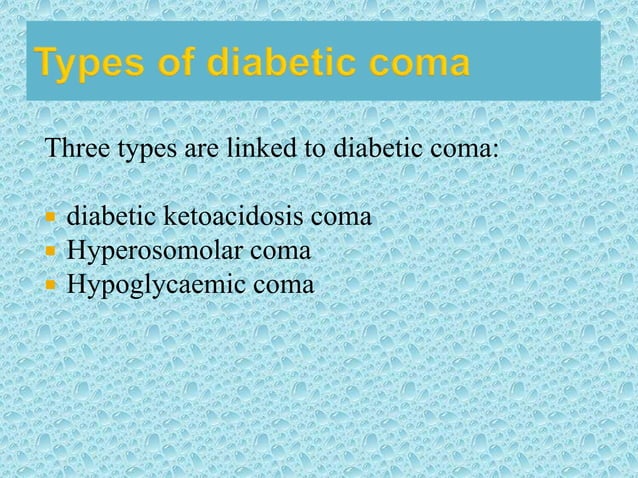 Types of diabetic coma

Three types are linked to diabetic coma:

- diabetic ketoacidosis coma
- Hyperosomolar coma
- Hypoglycaemic coma